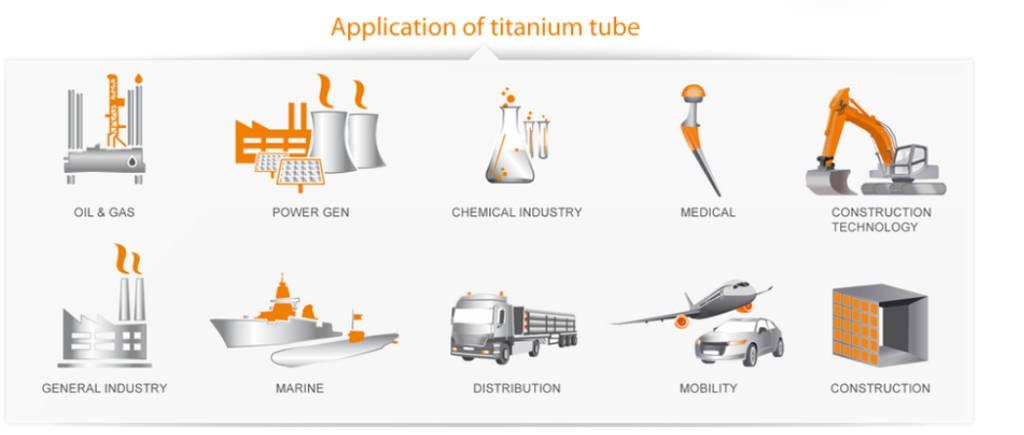 Application of titanium tube

OIL & GAS

POWER GEN

CHEMICAL INDUSTRY

MEDICAL

CONSTRUCTION TECHNOLOGY

GENERAL INDUSTRY

MARINE

DISTRIBUTION

MOBILITY

CONSTRUCTION